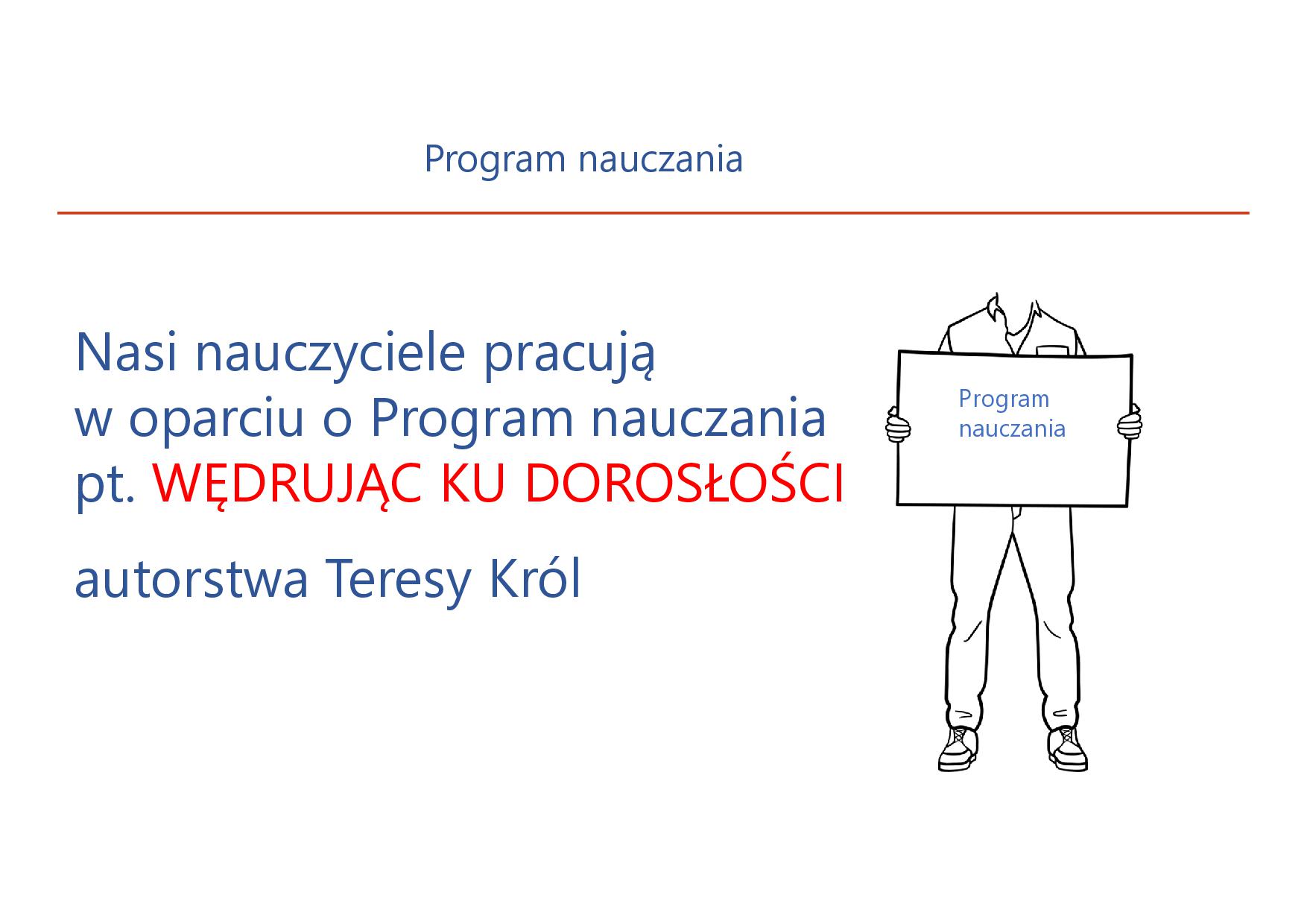 Program nauczania

Nasi nauczyciele pracują w oparciu o Program nauczania pt. WĘDRUJĄC KU DOROSŁOŚCI

autorstwa Teresy Król

Program nauczania